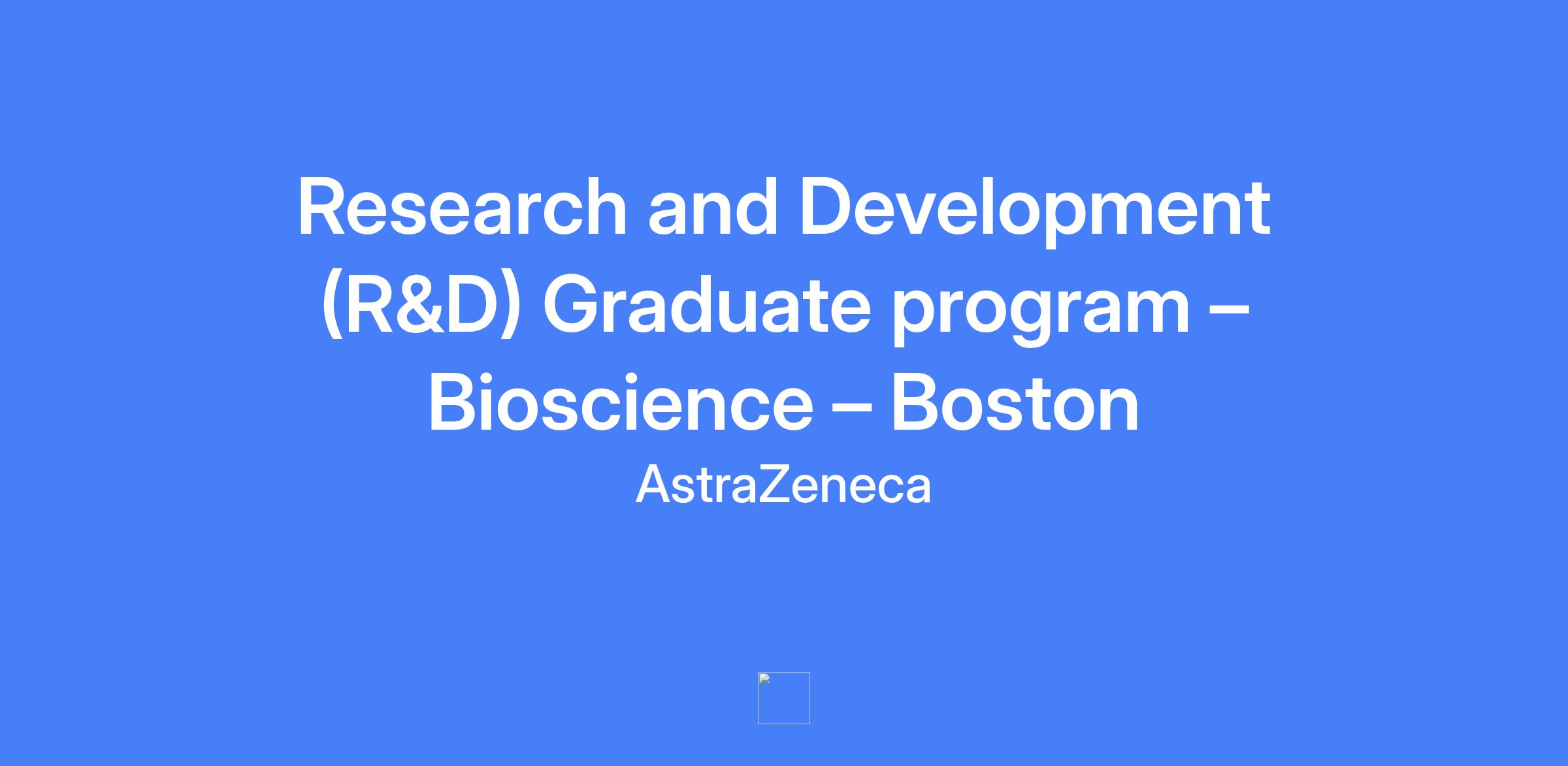 Research and Development (R&D) Graduate program – Bioscience – Boston

AstraZeneca